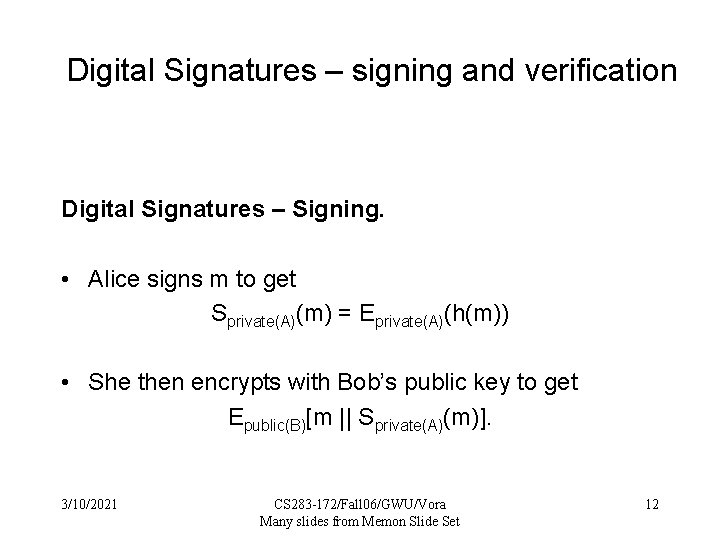 Digital Signatures – signing and verification

Digital Signatures – Signing.

• Alice signs m to get

$S_{private(A)}(m) = E_{private(A)}(h(m))$

• She then encrypts with Bob's public key to get

$E_{public(B)}[m \| S_{private(A)}(m)]$.

3/10/2021

CS283-172/Fall06/GWU/Vora
Many slides from Memon Slide Set

12